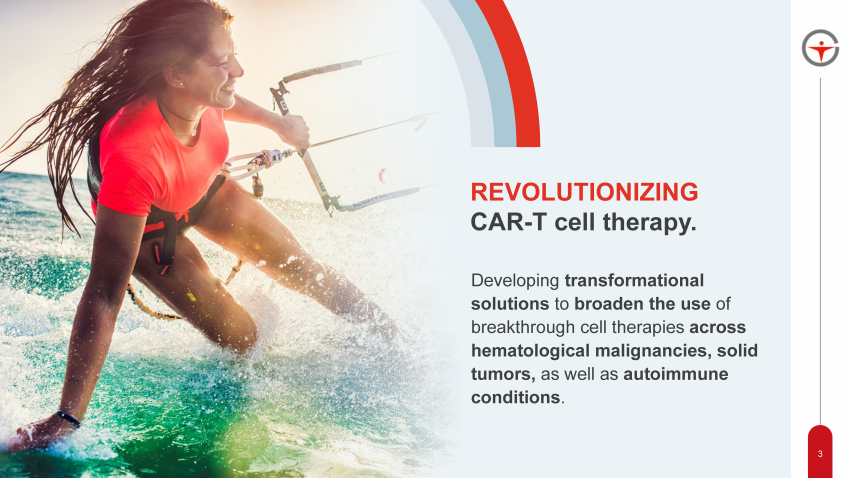 REVOLUTIONIZING
CAR-T cell therapy.

Developing transformational solutions to broaden the use of breakthrough cell therapies across hematological malignancies, solid tumors, as well as autoimmune conditions.

3